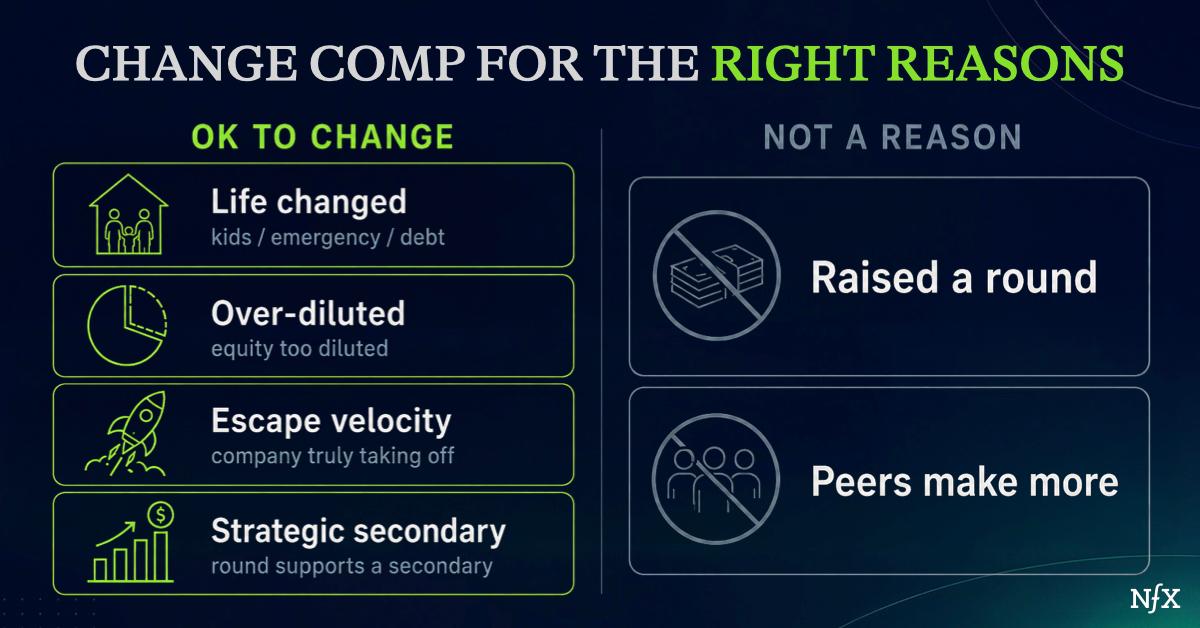 CHANGE COMP FOR THE RIGHT REASONS

OK TO CHANGE

Life changed
kids / emergency / debt

Over-diluted
equity too diluted

Escape velocity
company truly taking off

Strategic secondary
round supports a secondary

NOT A REASON

Raised a round

Peers make more

NfX